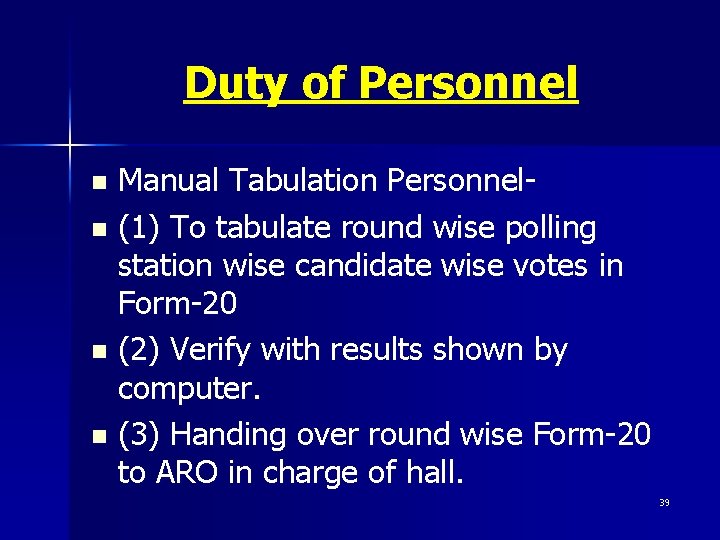 Duty of Personnel

Manual Tabulation Personnel-

(1) To tabulate round wise polling station wise candidate wise votes in Form-20

(2) Verify with results shown by computer.

(3) Handing over round wise Form-20 to ARO in charge of hall.

39